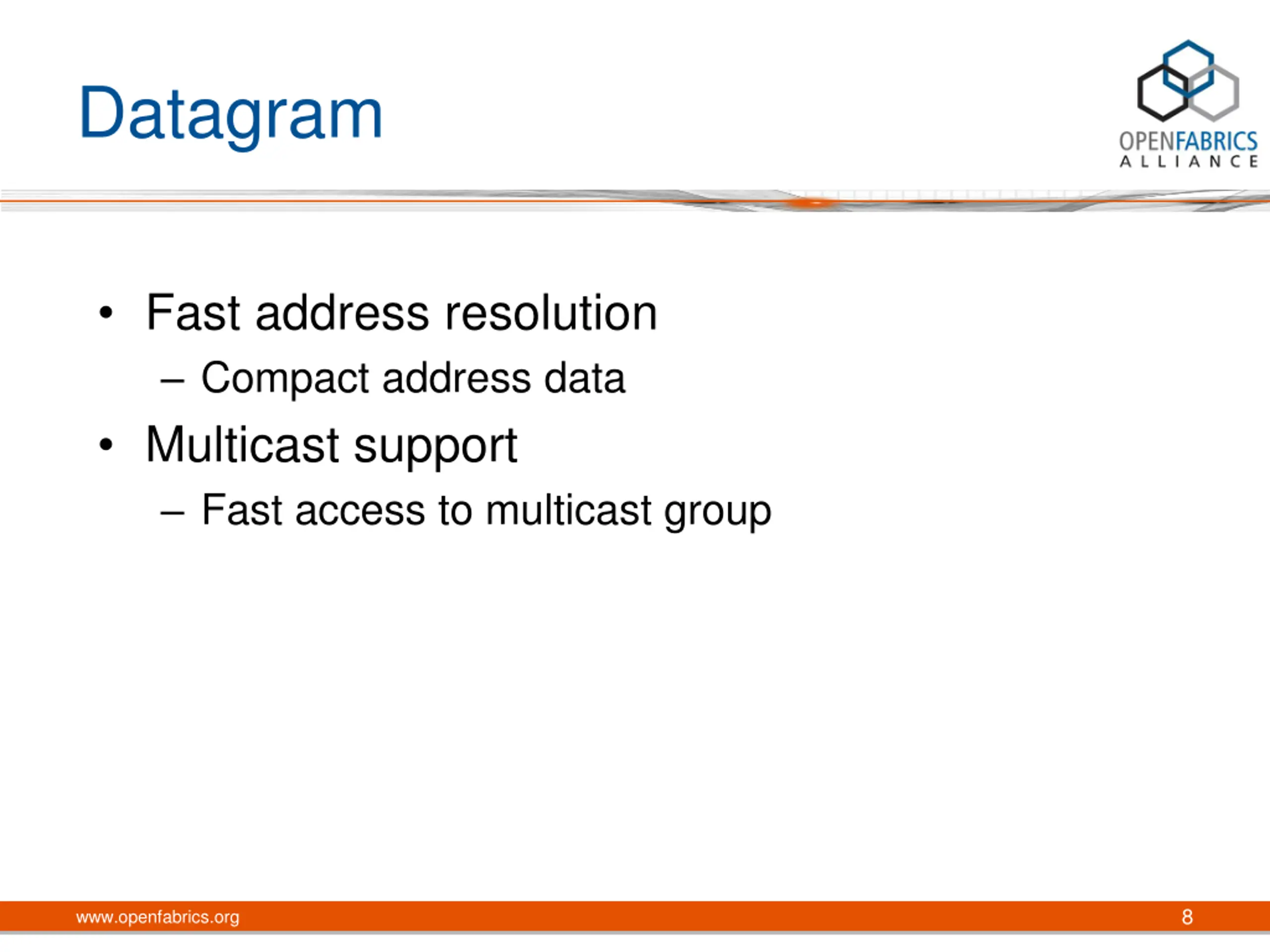 Datagram

OPENFABRICS ALLIANCE

• Fast address resolution
– Compact address data
• Multicast support
– Fast access to multicast group

www.openfabrics.org

8